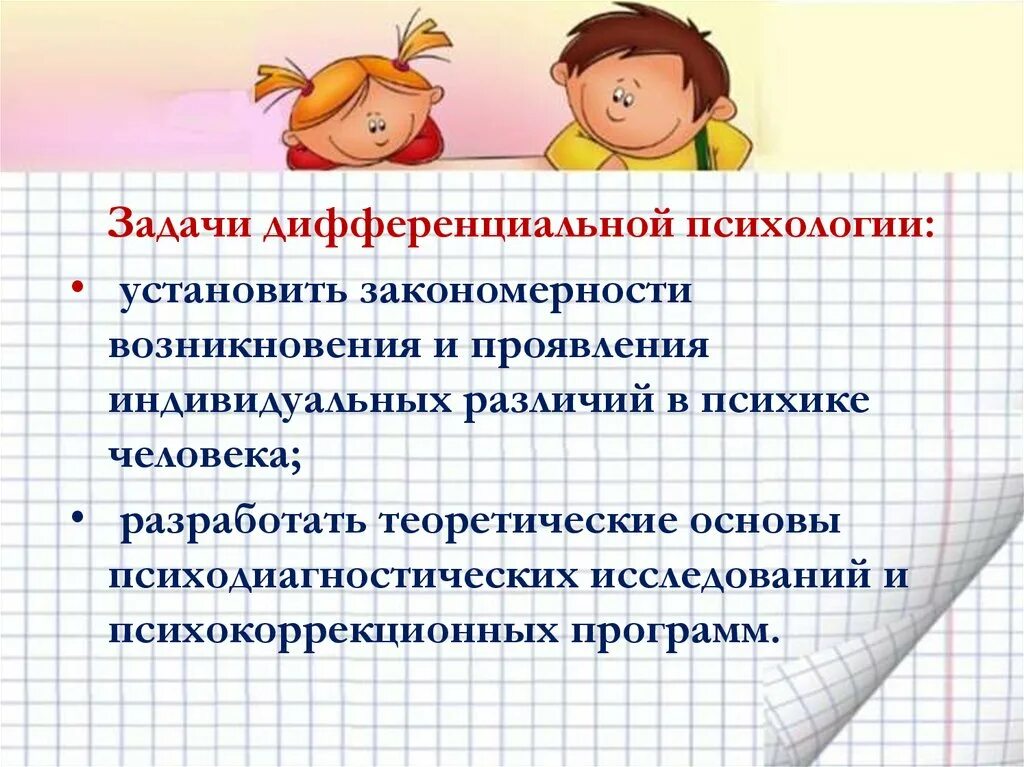 Задачи дифференциальной психологии:

• установить закономерности возникновения и проявления индивидуальных различий в психике человека;

• разработать теоретические основы психодиагностических исследований и психокоррекционных программ.